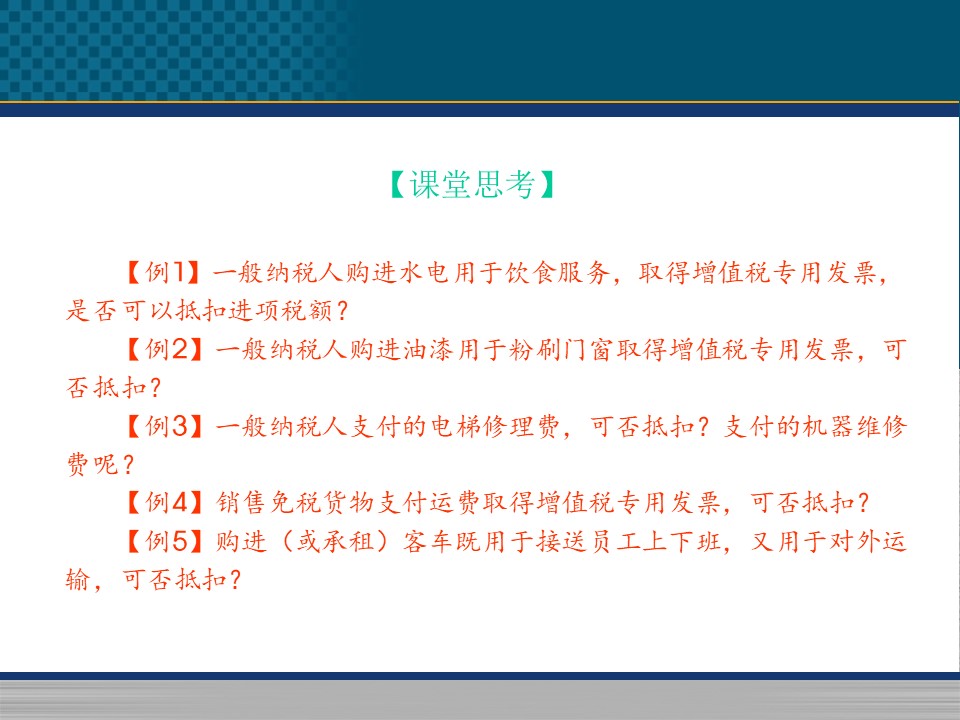 【课堂思考】

【例1】一般纳税人购进水电用于饮食服务，取得增值税专用发票，是否可以抵扣进项税额？

【例2】一般纳税人购进油漆用于粉刷门窗取得增值税专用发票，可否抵扣？

【例3】一般纳税人支付的电梯修理费，可否抵扣？支付的机器维修费呢？

【例4】销售免税货物支付运费取得增值税专用发票，可否抵扣？

【例5】购进（或承租）客车既用于接送员工上下班，又用于对外运输，可否抵扣？